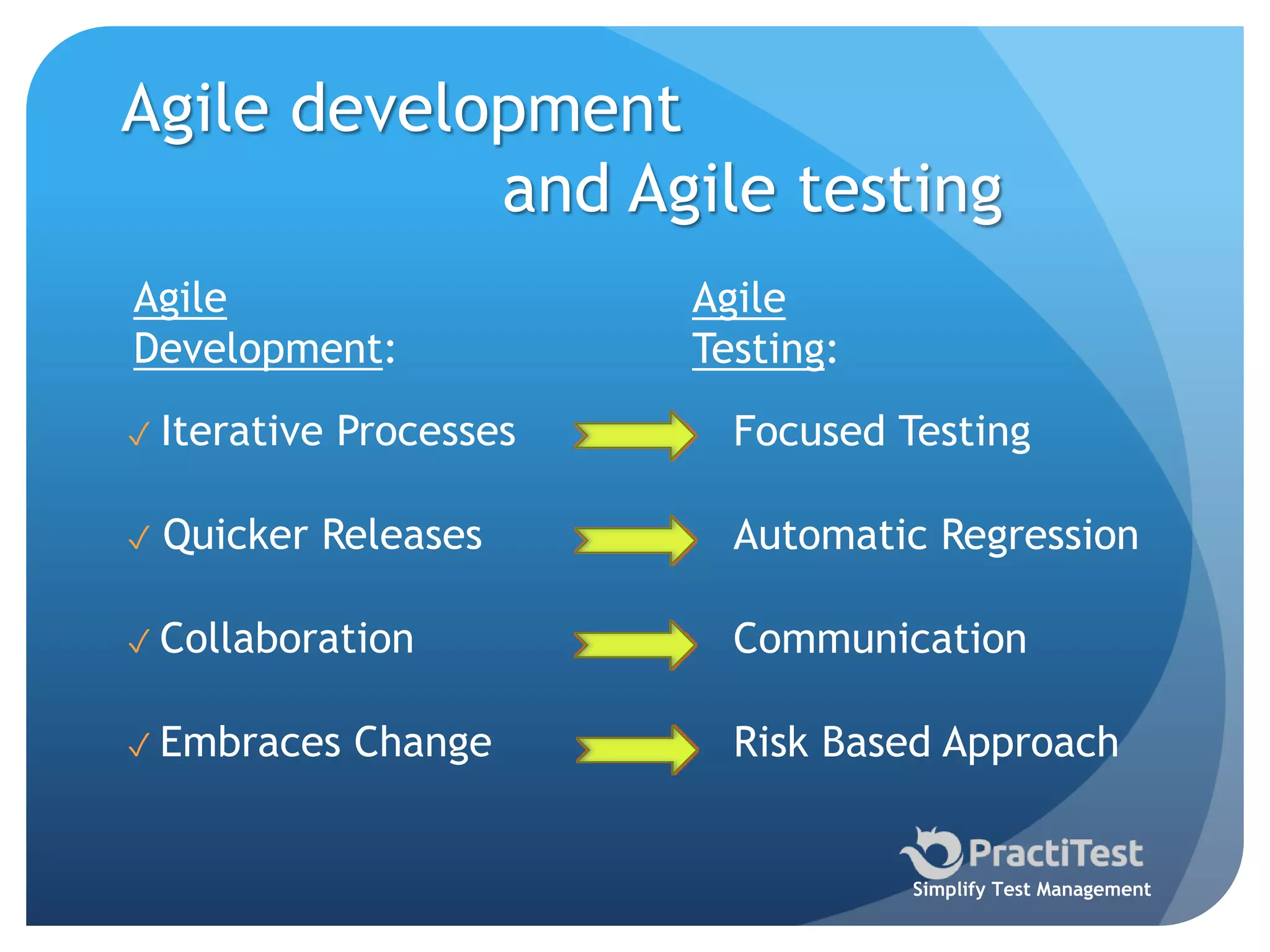 Agile development
and Agile testing

Agile Development:

✓ Iterative Processes

✓ Quicker Releases

✓ Collaboration

✓ Embraces Change

Agile Testing:

Focused Testing

Automatic Regression

Communication

Risk Based Approach

PractiTest
Simplify Test Management